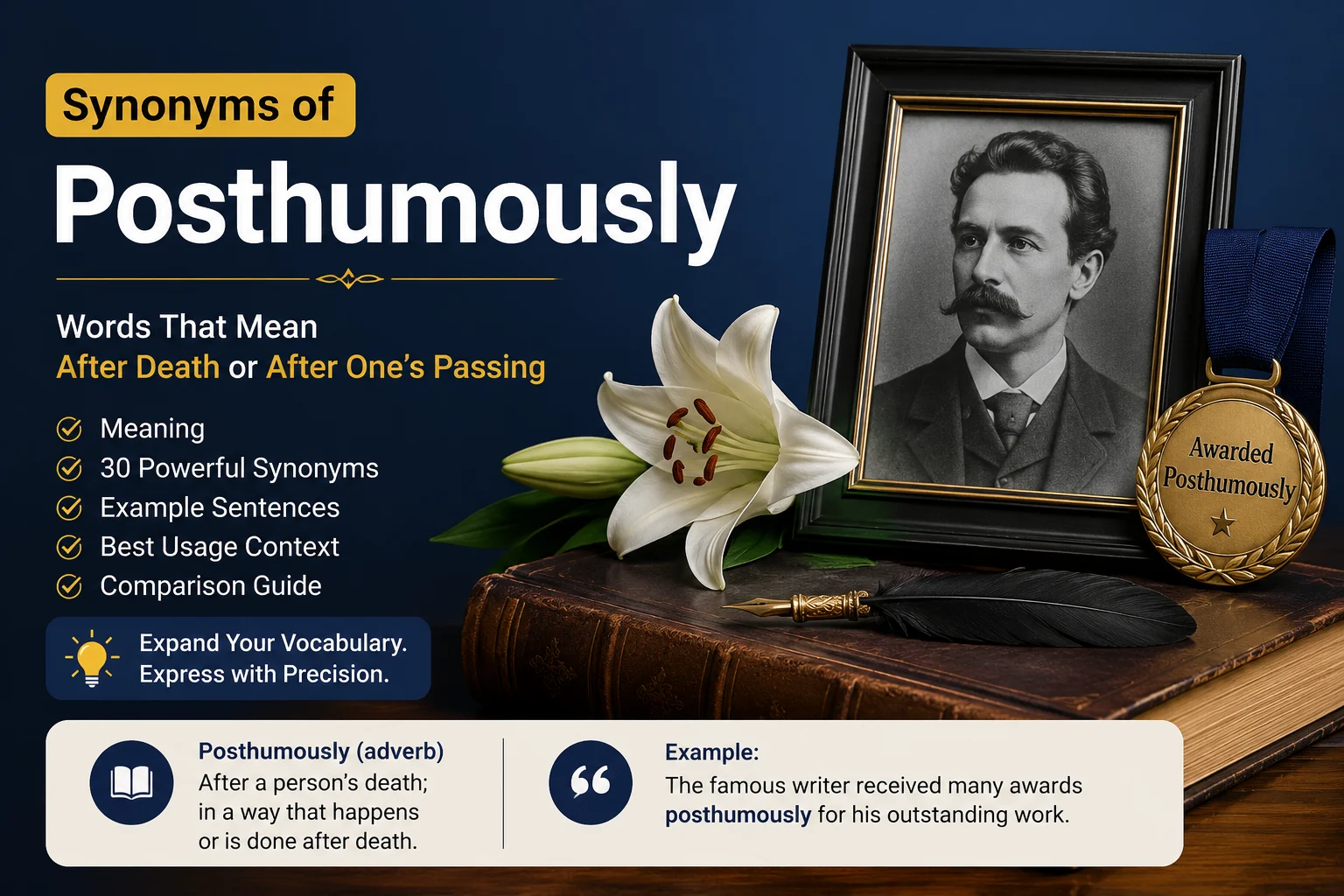 Synonyms of

Posthumously

Words That Mean
After Death or After One's Passing

Meaning
30 Powerful Synonyms
Example Sentences
Best Usage Context
Comparison Guide

Expand Your Vocabulary.
Express with Precision.

Awarded Posthumously

Posthumously (adverb)
After a person's death; in a way that happens or is done after death.

Example:
The famous writer received many awards posthumously for his outstanding work.